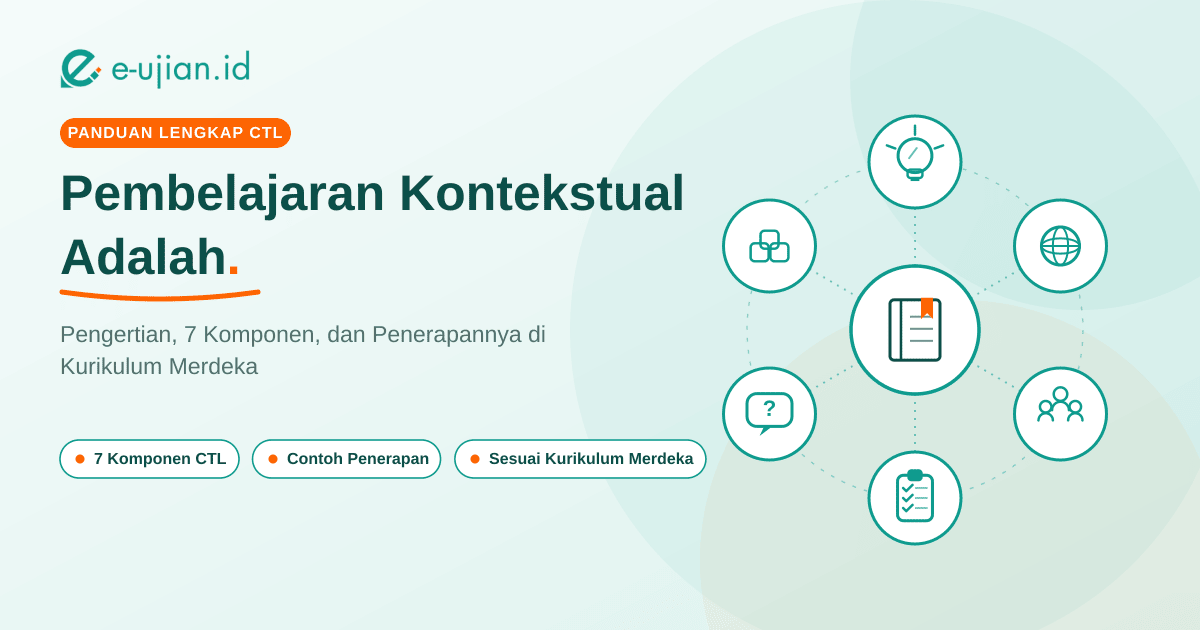 e-ujian.id

PANDUAN LENGKAP CTL

Pembelajaran Kontekstual Adalah.

Pengertian, 7 Komponen, dan Penerapannya di Kurikulum Merdeka

7 Komponen CTL
Contoh Penerapan
Sesuai Kurikulum Merdeka

?